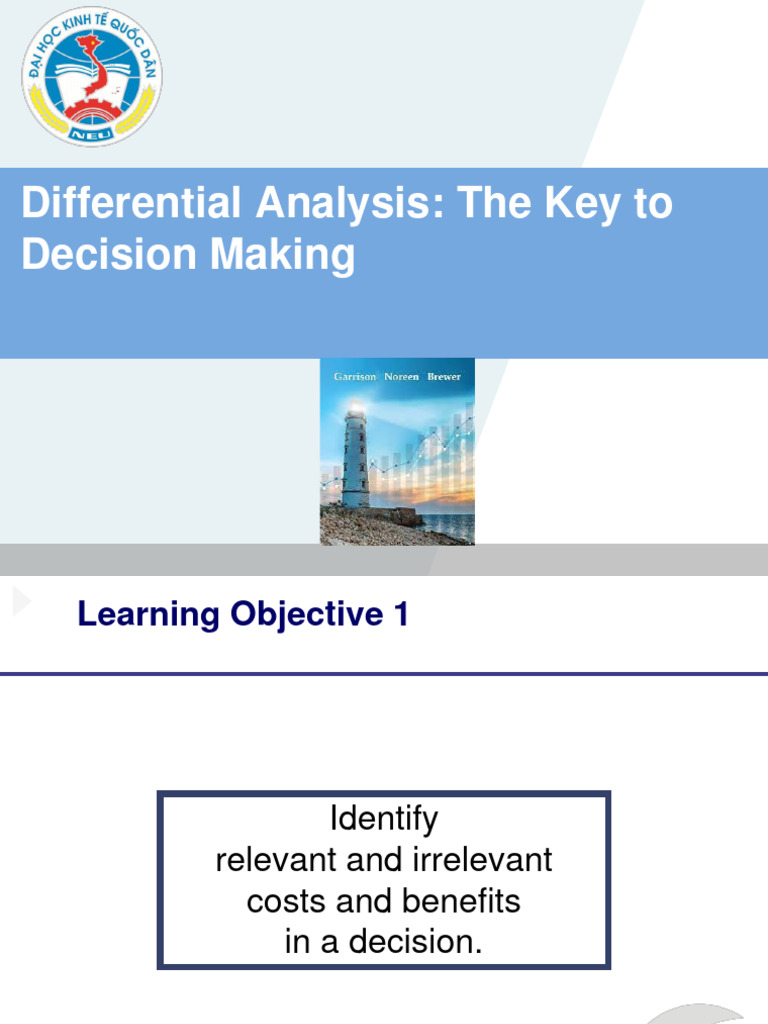 ĐẠI HỌC KINH TẾ QUỐC DÂN
NEU

Differential Analysis: The Key to Decision Making

Garrison Noreen Brewer

Learning Objective 1

Identify relevant and irrelevant costs and benefits in a decision.